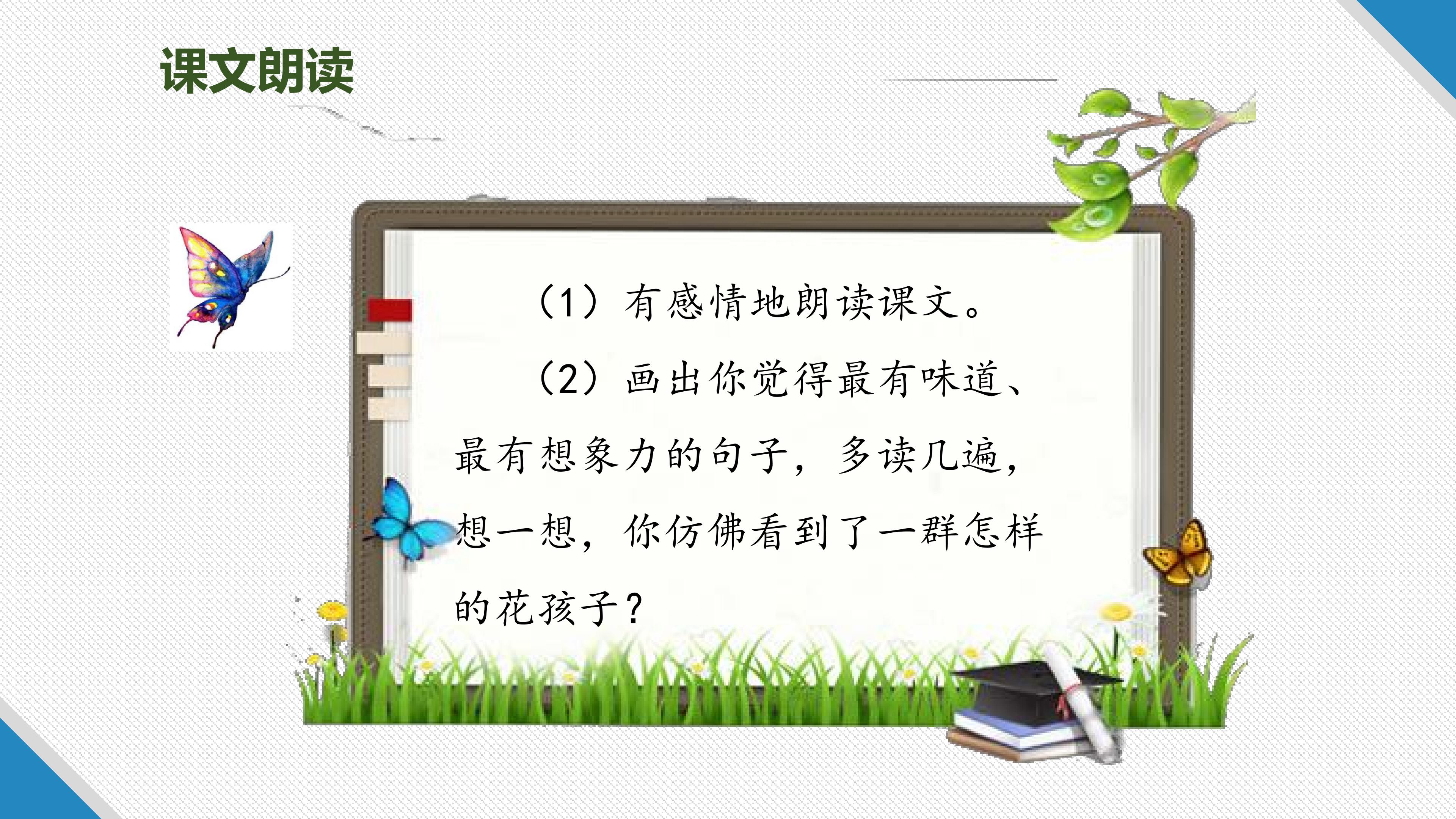 课文朗读

（1）有感情地朗读课文。

（2）画出你觉得最有味道、最有想象力的句子，多读几遍，想一想，你仿佛看到了一群怎样的花孩子？